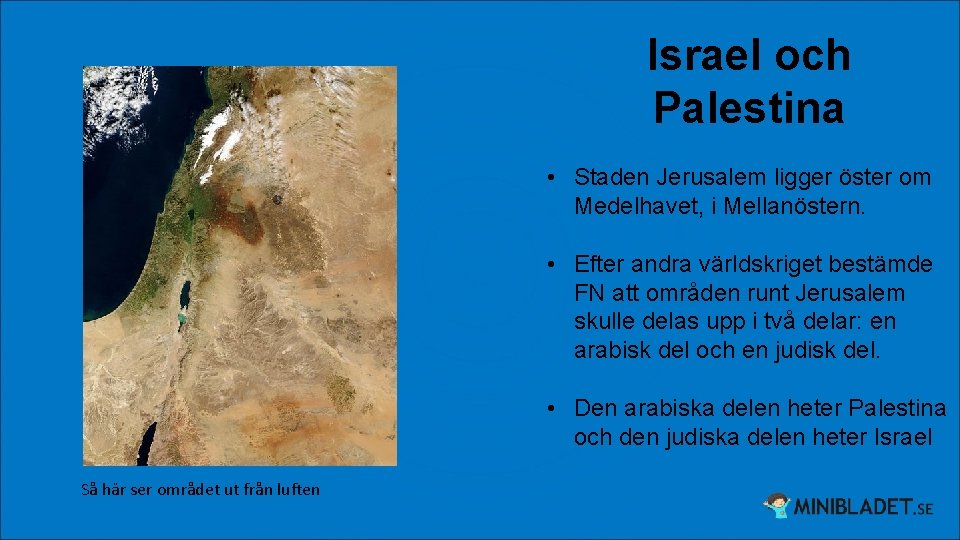 Israel och Palestina

• Staden Jerusalem ligger öster om Medelhavet, i Mellanöstern.

• Efter andra världskriget bestämde FN att områden runt Jerusalem skulle delas upp i två delar: en arabisk del och en judisk del.

• Den arabiska delen heter Palestina och den judiska delen heter Israel

Så här ser området ut från luften

MINIBLADET.SE